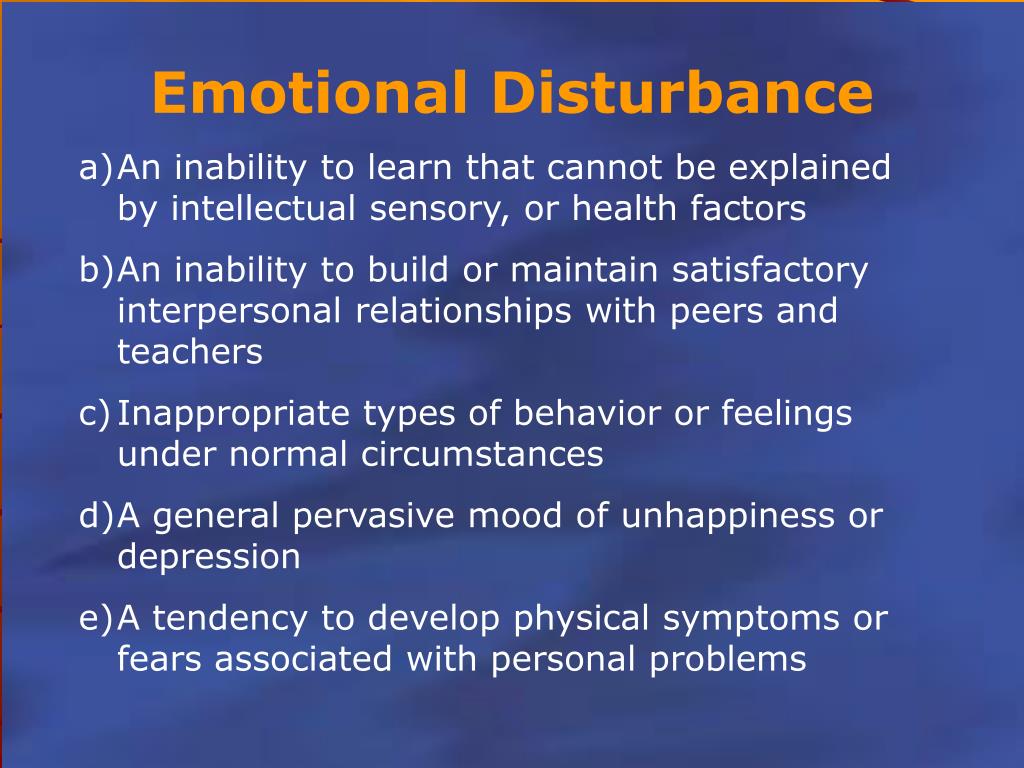 Emotional Disturbance

a) An inability to learn that cannot be explained by intellectual sensory, or health factors

b) An inability to build or maintain satisfactory interpersonal relationships with peers and teachers

c) Inappropriate types of behavior or feelings under normal circumstances

d) A general pervasive mood of unhappiness or depression

e) A tendency to develop physical symptoms or fears associated with personal problems